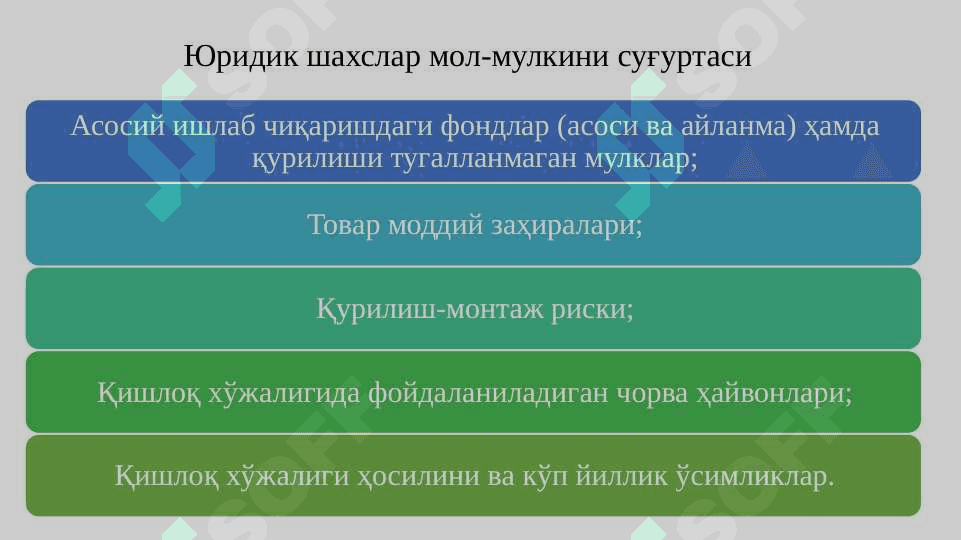 Юридик шахслар мол-мулкини суғуртаси

Асосий ишлаб чиқаришдаги фондлар (асоси ва айланма) ҳамда қурилиши тугалланмаган мулклар;

Товар моддий заҳиралари;

Қурилиш-монтаж риски;

Қишлоқ хўжалигида фойдаланиладиган чорва ҳайвонлари;

Қишлоқ хўжалиги ҳосилини ва кўп йиллик ўсимликлар.